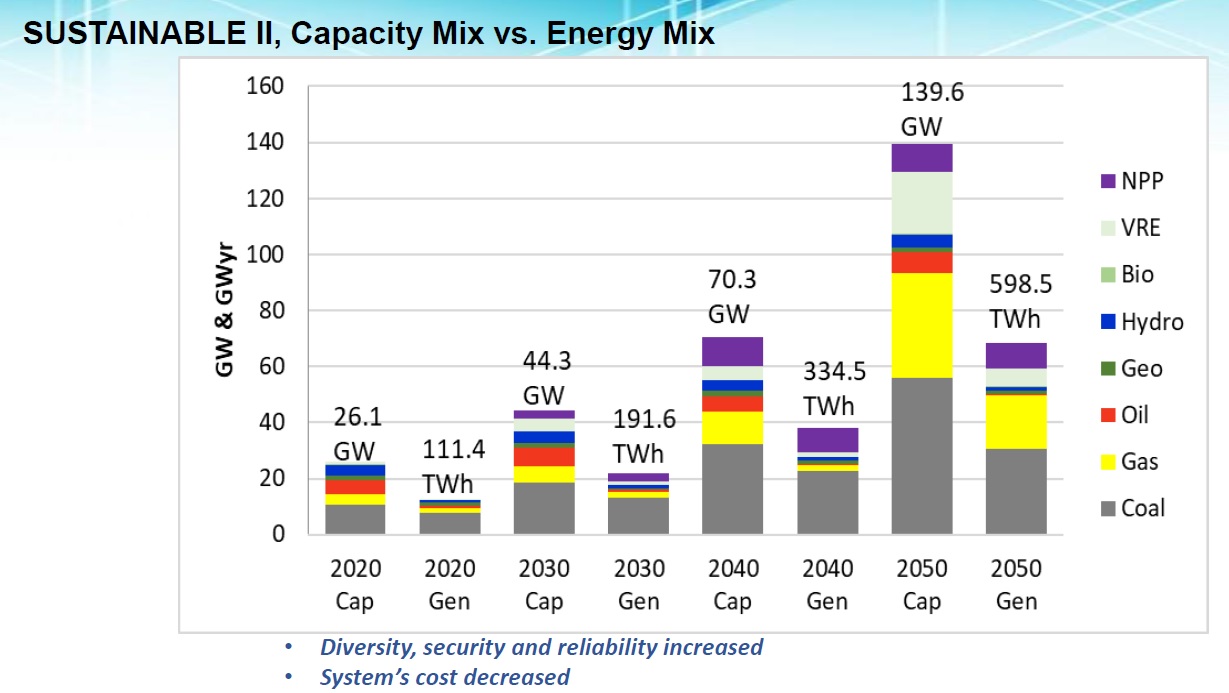 SUSTAINABLE II, Capacity Mix vs. Energy Mix

GW & GWyr

160
140
120
100
80
60
40
20
0

26.1 GW
111.4 TWh
44.3 GW
191.6 TWh
70.3 GW
334.5 TWh
139.6 GW
598.5 TWh

2020 Cap
2020 Gen
2030 Cap
2030 Gen
2040 Cap
2040 Gen
2050 Cap
2050 Gen

NPP
VRE
Bio
Hydro
Geo
Oil
Gas
Coal

• Diversity, security and reliability increased
• System's cost decreased